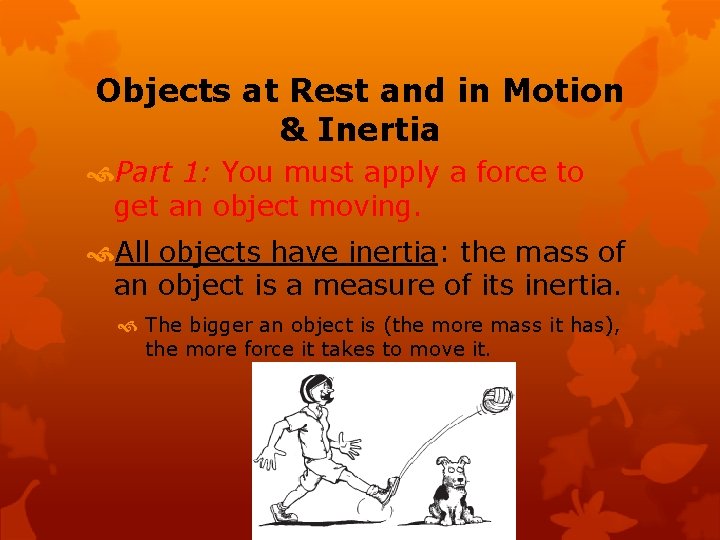 Objects at Rest and in Motion & Inertia

Part 1: You must apply a force to get an object moving.

All objects have inertia: the mass of an object is a measure of its inertia.

The bigger an object is (the more mass it has), the more force it takes to move it.